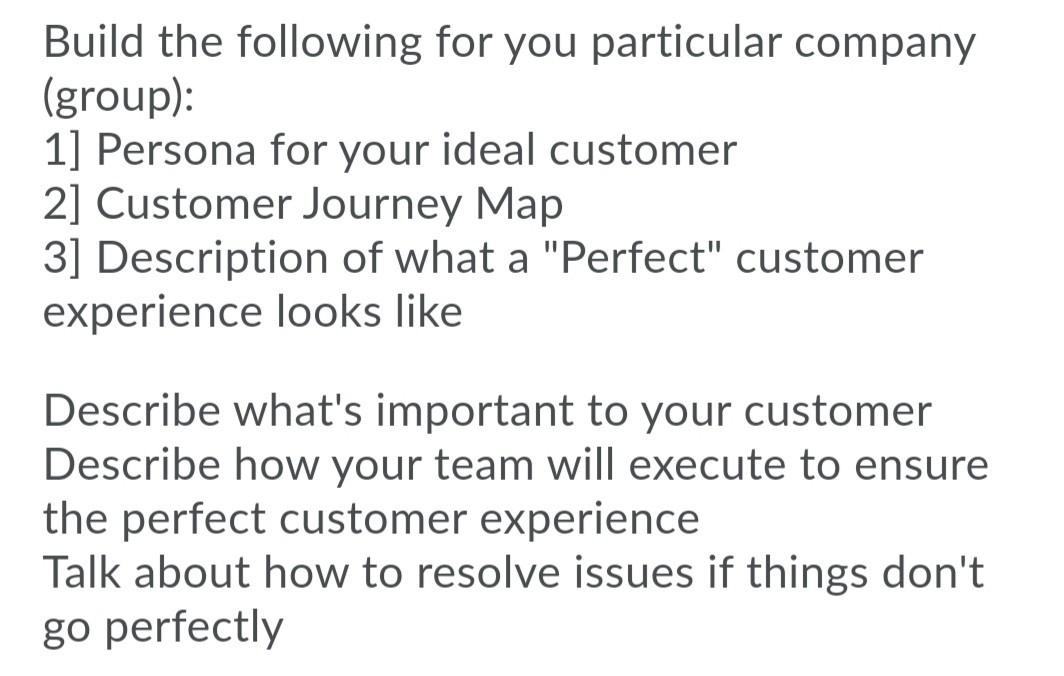 Build the following for you particular company (group):
1] Persona for your ideal customer
2] Customer Journey Map
3] Description of what a "Perfect" customer experience looks like

Describe what's important to your customer
Describe how your team will execute to ensure the perfect customer experience
Talk about how to resolve issues if things don't go perfectly